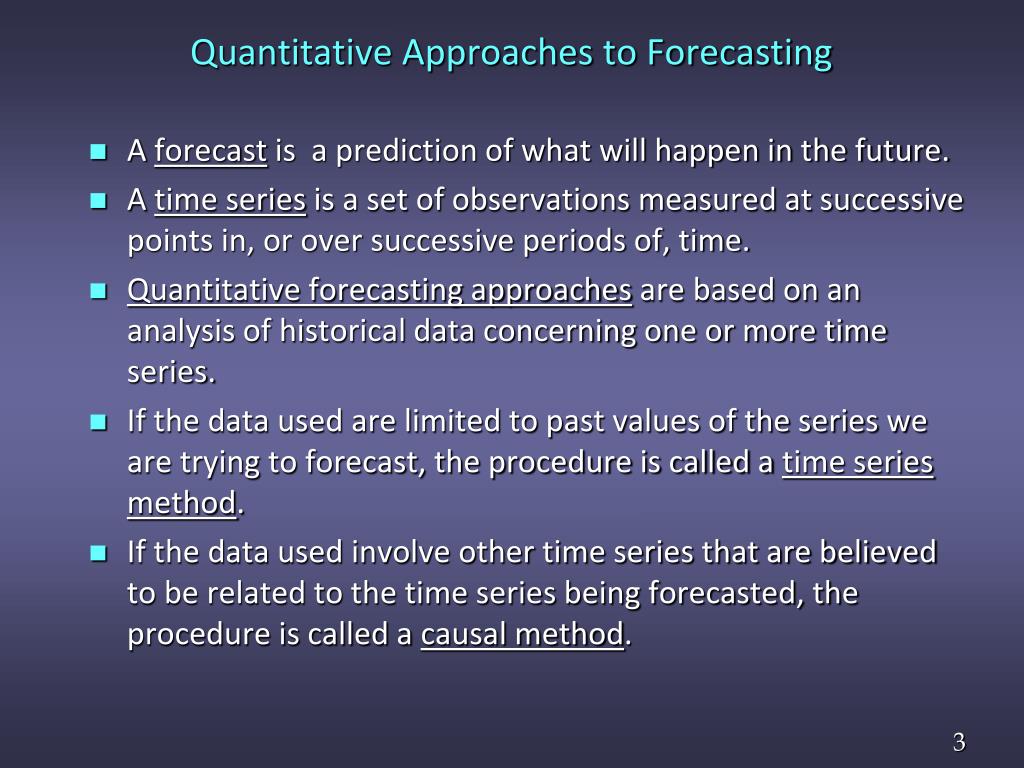 Quantitative Approaches to Forecasting

A forecast is a prediction of what will happen in the future.

A time series is a set of observations measured at successive points in, or over successive periods of, time.

Quantitative forecasting approaches are based on an analysis of historical data concerning one or more time series.

If the data used are limited to past values of the series we are trying to forecast, the procedure is called a time series method.

If the data used involve other time series that are believed to be related to the time series being forecasted, the procedure is called a causal method.

3